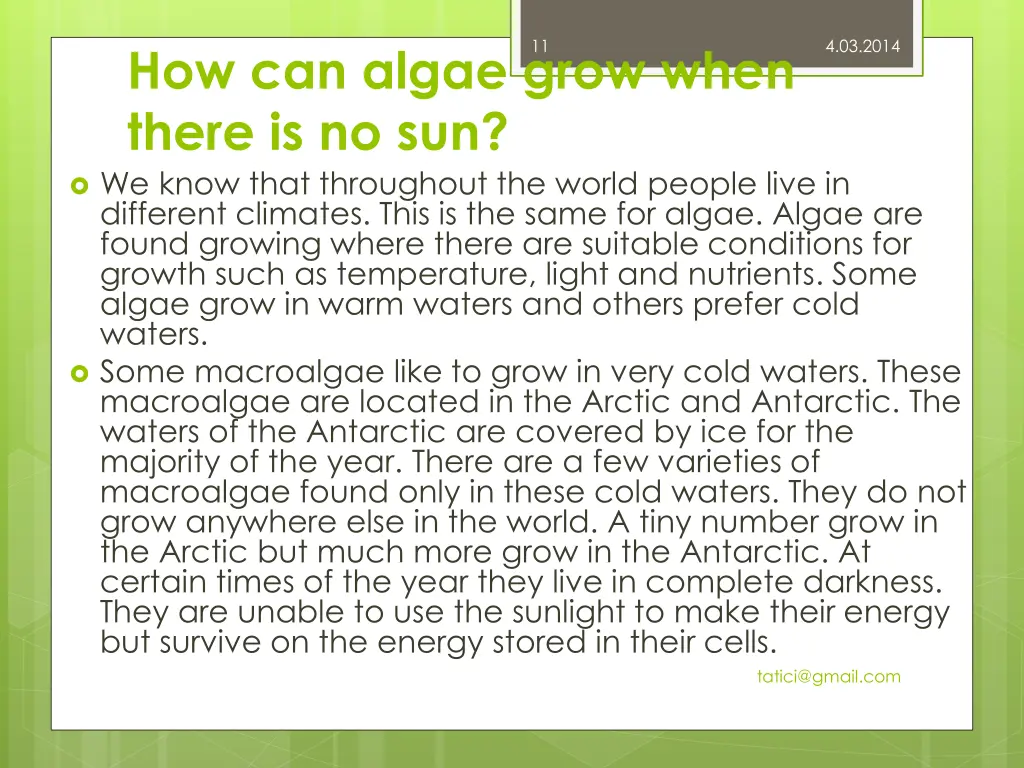 11

4.03.2014

How can algae grow when there is no sun?

We know that throughout the world people live in different climates. This is the same for algae. Algae are found growing where there are suitable conditions for growth such as temperature, light and nutrients. Some algae grow in warm waters and others prefer cold waters.

Some macroalgae like to grow in very cold waters. These macroalgae are located in the Arctic and Antarctic. The waters of the Antarctic are covered by ice for the majority of the year. There are a few varieties of macroalgae found only in these cold waters. They do not grow anywhere else in the world. A tiny number grow in the Arctic but much more grow in the Antarctic. At certain times of the year they live in complete darkness. They are unable to use the sunlight to make their energy but survive on the energy stored in their cells.

tatici@gmail.com